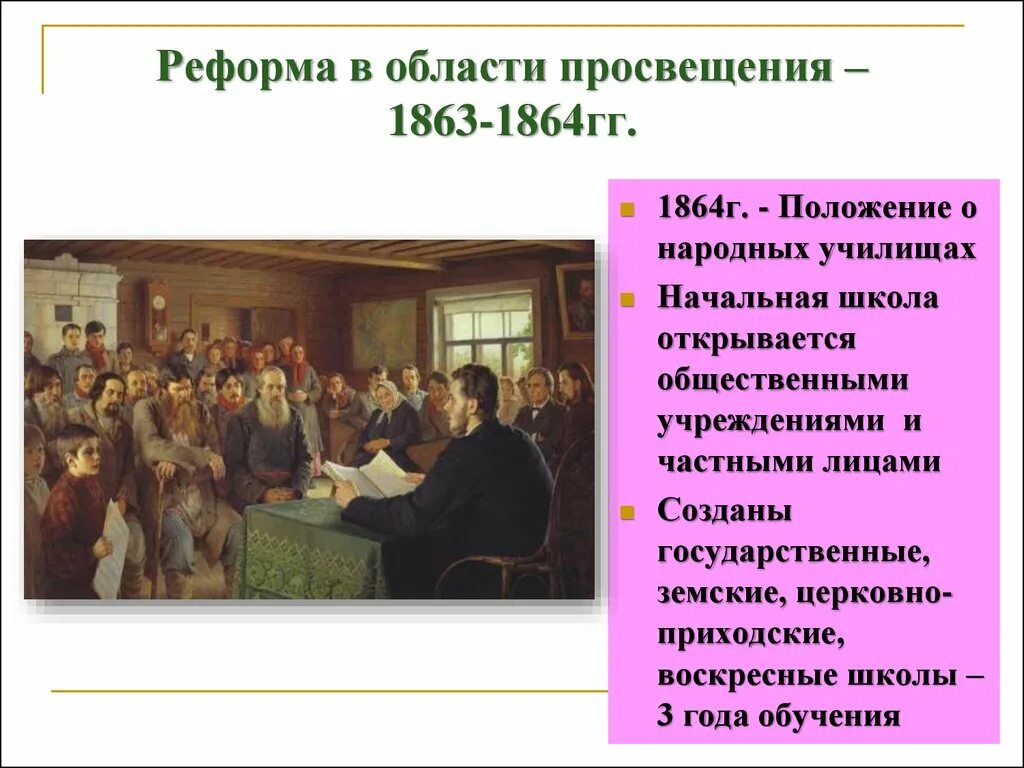 Реформа в области просвещения – 1863-1864гг.

1864г. - Положение о народных училищах

Начальная школа открывается общественными учреждениями и частными лицами

Созданы государственные, земские, церковно-приходские, воскресные школы – 3 года обучения